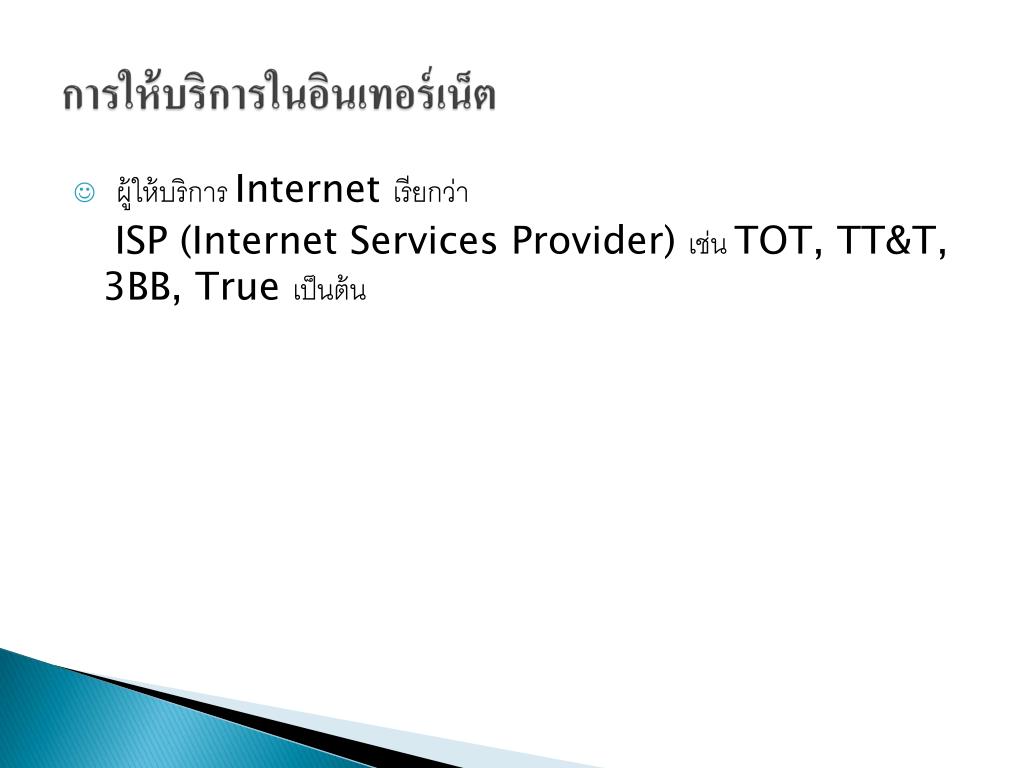 การให้บริการในอินเทอร์เน็ต

☺ ผู้ให้บริการ Internet เรียกว่า ISP (Internet Services Provider) เช่น TOT, TT&T, 3BB, True เป็นต้น